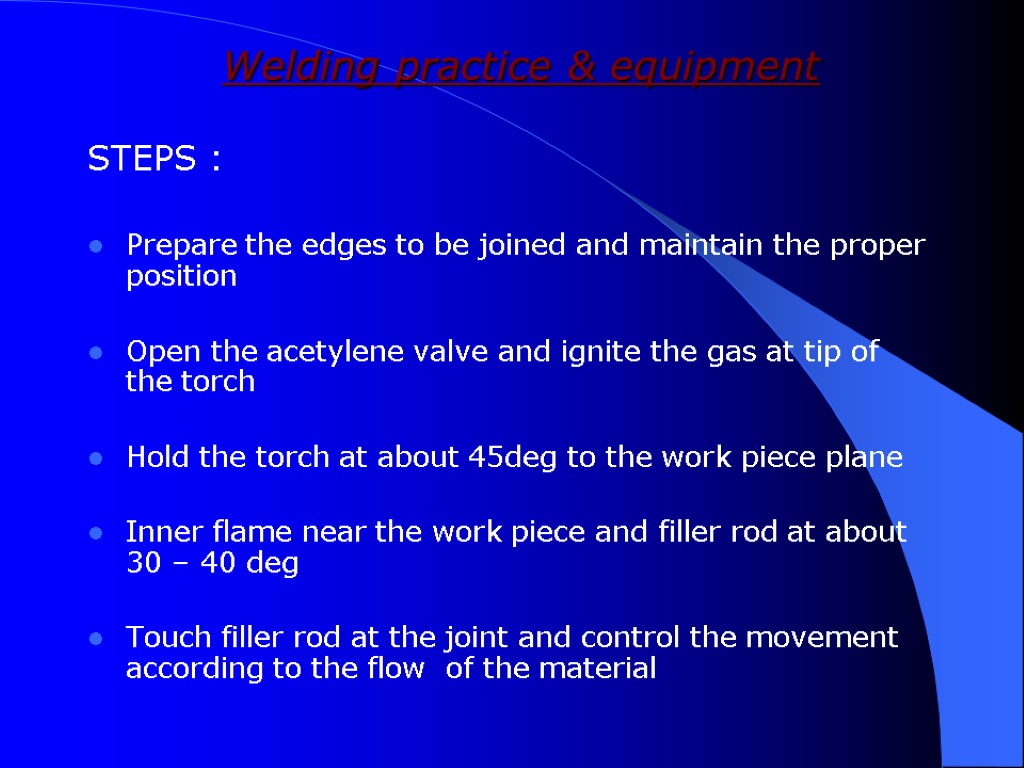 Welding practice & equipment

STEPS :

- Prepare the edges to be joined and maintain the proper position

- Open the acetylene valve and ignite the gas at tip of the torch

- Hold the torch at about 45deg to the work piece plane

- Inner flame near the work piece and filler rod at about 30 – 40 deg

- Touch filler rod at the joint and control the movement according to the flow of the material